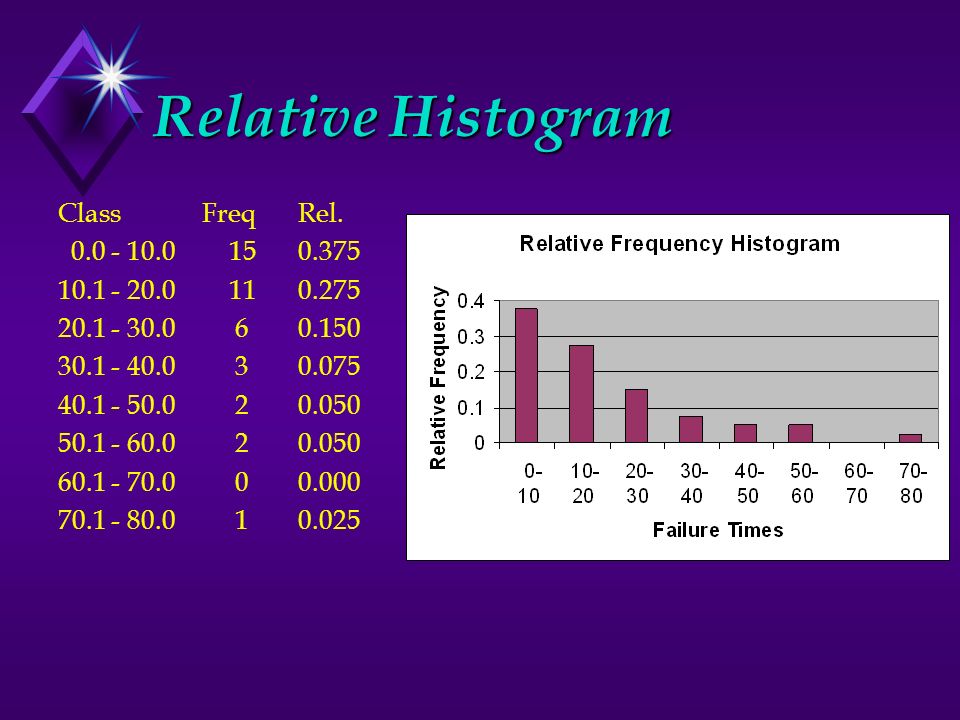 Relative Histogram

| Class | Freq | Rel. |
|---|---|---|
| 0.0 - 10.0 | 15 | 0.375 |
| 10.1 - 20.0 | 11 | 0.275 |
| 20.1 - 30.0 | 6 | 0.150 |
| 30.1 - 40.0 | 3 | 0.075 |
| 40.1 - 50.0 | 2 | 0.050 |
| 50.1 - 60.0 | 2 | 0.050 |
| 60.1 - 70.0 | 0 | 0.000 |
| 70.1 - 80.0 | 1 | 0.025 |

Relative Frequency Histogram

Relative Frequency

0.4
0.3
0.2
0.1
0

0-10
10-20
20-30
30-40
40-50
50-60
60-70
70-80

Failure Times